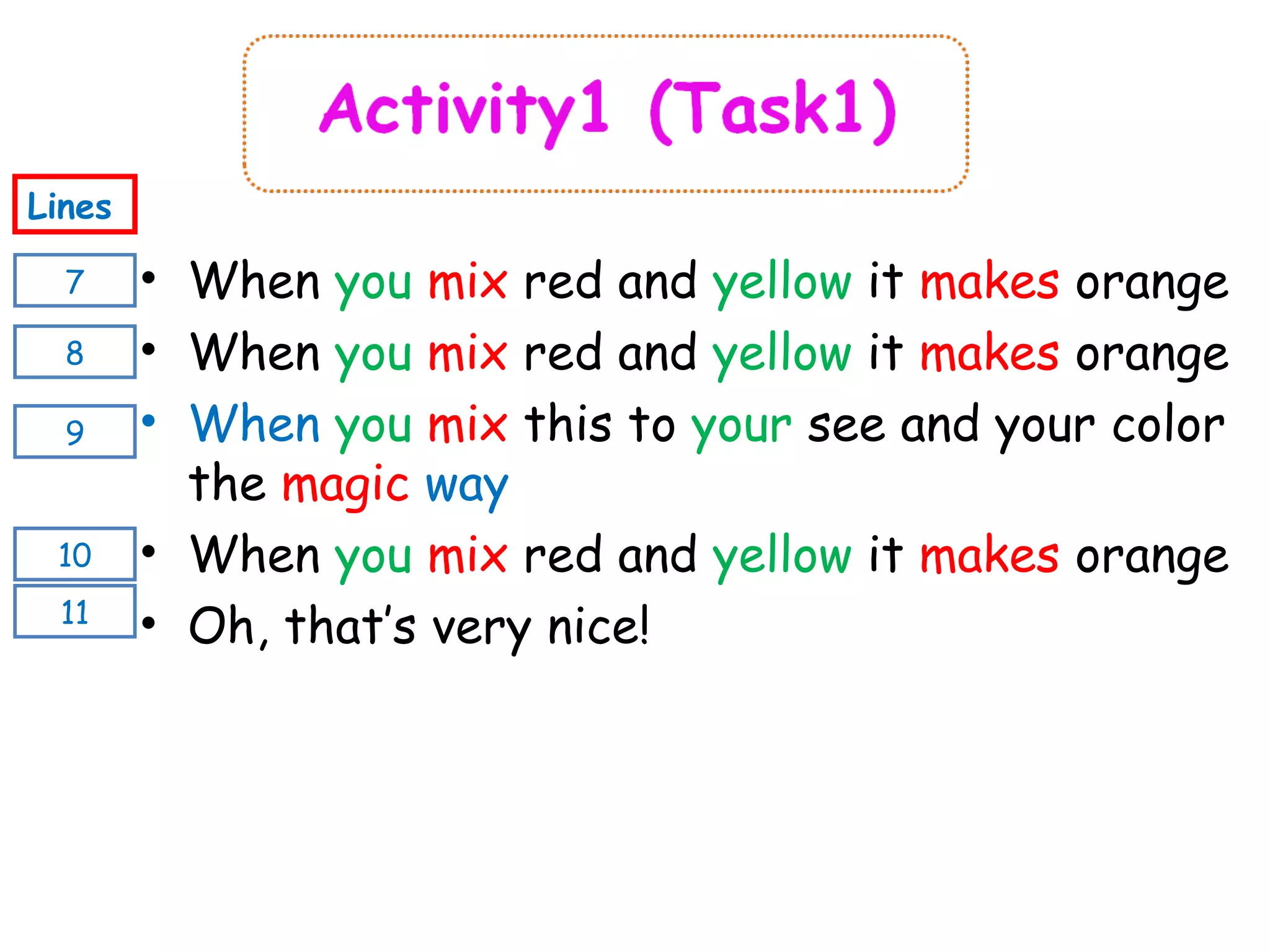 Activity1 (Task1)

Lines

7
• When you mix red and yellow it makes orange

8
• When you mix red and yellow it makes orange

9
• When you mix this to your see and your color the magic way

10
• When you mix red and yellow it makes orange

11
• Oh, that's very nice!